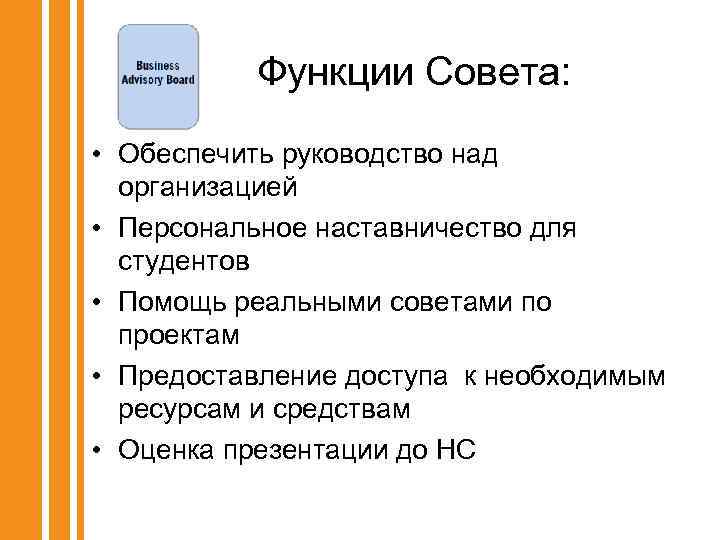 Business Advisory Board

Функции Совета:

• Обеспечить руководство над организацией
• Персональное наставничество для студентов
• Помощь реальными советами по проектам
• Предоставление доступа к необходимым ресурсам и средствам
• Оценка презентации до НС